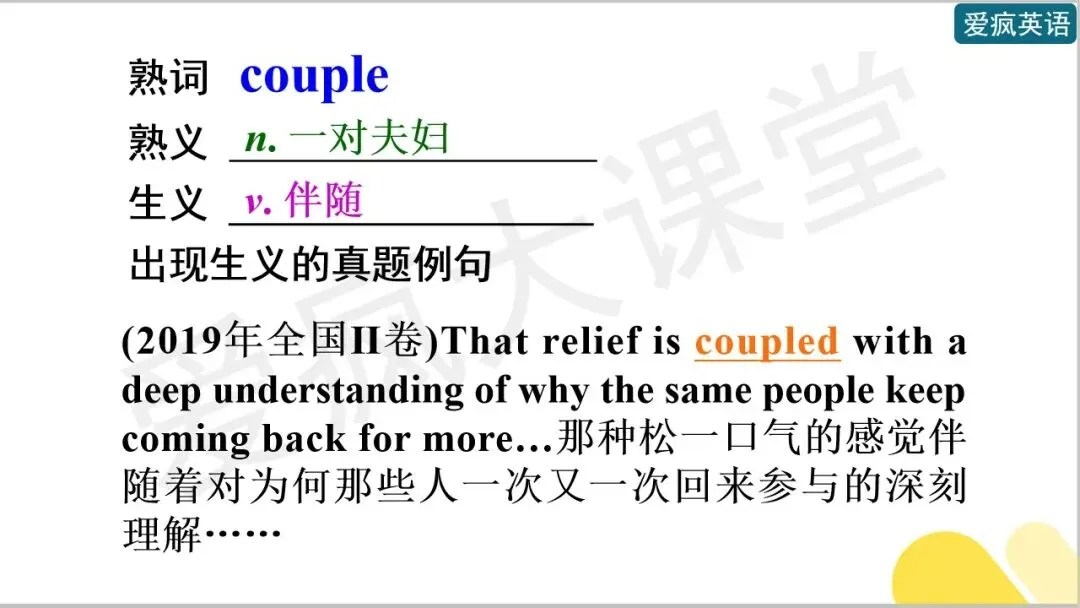 爱疯英语

熟词 couple

熟义 n. 一对夫妇

生义 v. 伴随

出现生义的真题例句

(2019年全国II卷)That relief is coupled with a deep understanding of why the same people keep coming back for more…那种松一口气的感觉伴随着对为何那些人一次又一次回来参与的深刻理解……

爱疯大课堂